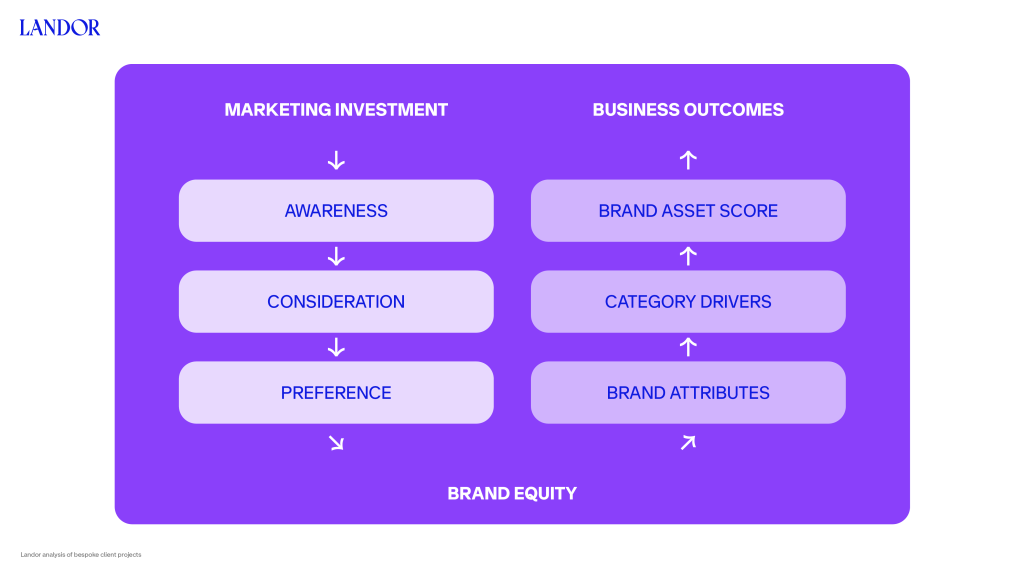 LANDOR

MARKETING INVESTMENT

AWARENESS

CONSIDERATION

PREFERENCE

BUSINESS OUTCOMES

BRAND ASSET SCORE

CATEGORY DRIVERS

BRAND ATTRIBUTES

BRAND EQUITY

Landor analysis of bespoke client projects